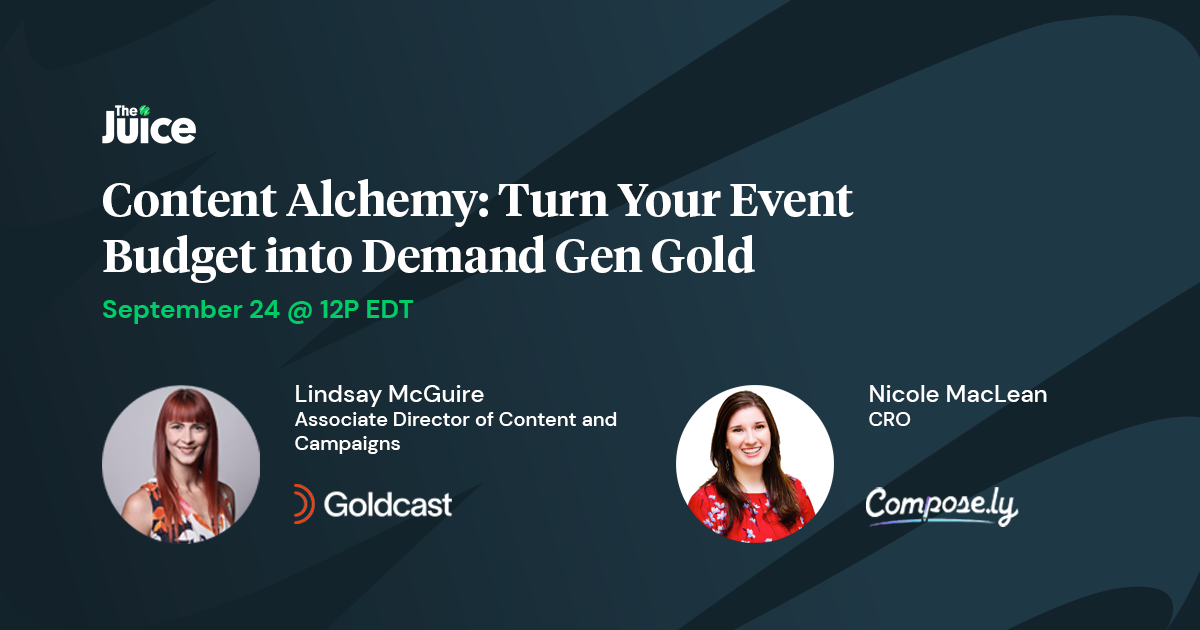 The Juice

Content Alchemy: Turn Your Event Budget into Demand Gen Gold

September 24 @ 12P EDT

Lindsay McGuire
Associate Director of Content and Campaigns

Goldcast

Nicole MacLean
CRO

Compose.ly